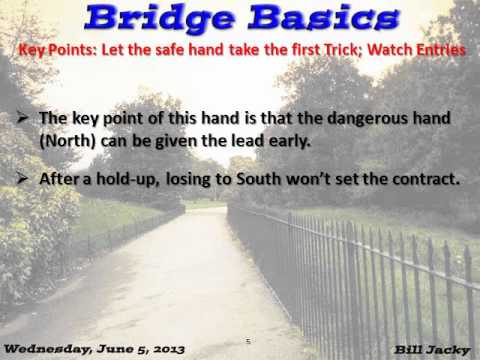 Bridge Basics

Key Points: Let the safe hand take the first Trick; Watch Entries

➢ The key point of this hand is that the dangerous hand (North) can be given the lead early.

➢ After a hold-up, losing to South won't set the contract.

Wednesday, June 5, 2013

5

Bill Jacky